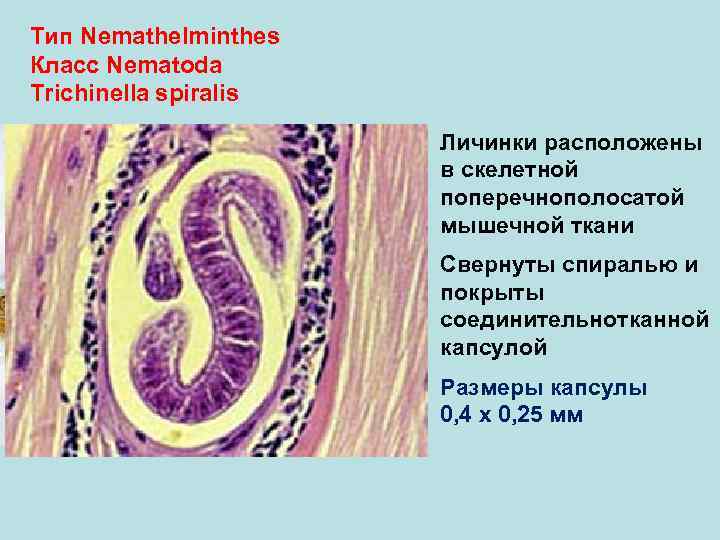 Тип Nemathelminthes
Класс Nematoda
Trichinella spiralis

Личинки расположены в скелетной поперечнополосатой мышечной ткани

Свернуты спиралью и покрыты соединительнотканной капсулой

Размеры капсулы 0,4 х 0,25 мм